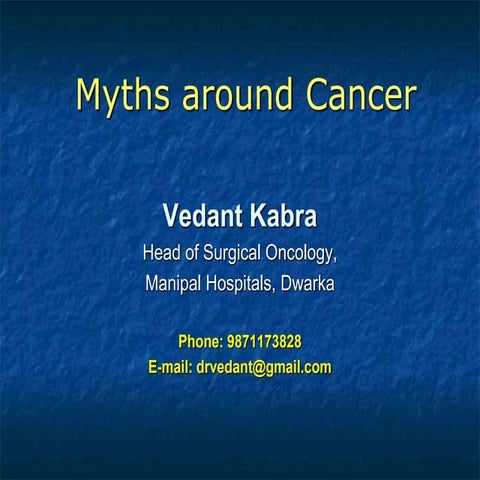 Myths around Cancer

Vedant Kabra
Head of Surgical Oncology,
Manipal Hospitals, Dwarka

Phone: 9871173828
E-mail: drvedant@gmail.com